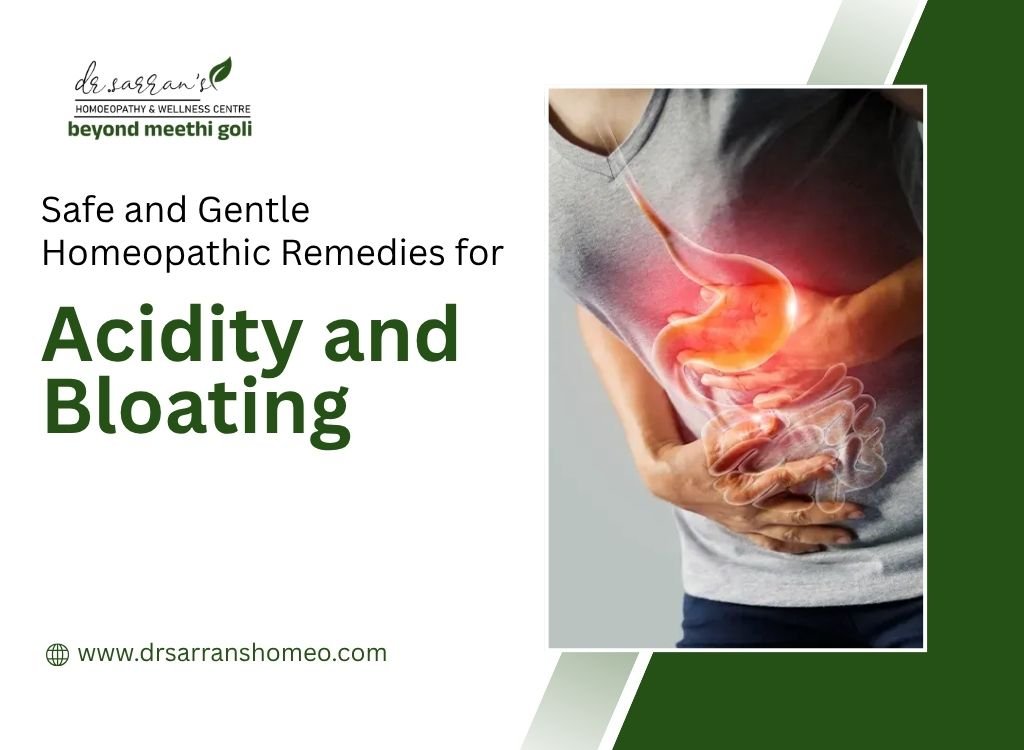 dr.sarran's
HOMOEOPATHY & WELLNESS CENTRE
beyond meethi goli

Safe and Gentle Homeopathic Remedies for

Acidity and Bloating

www.drsarranshomeo.com